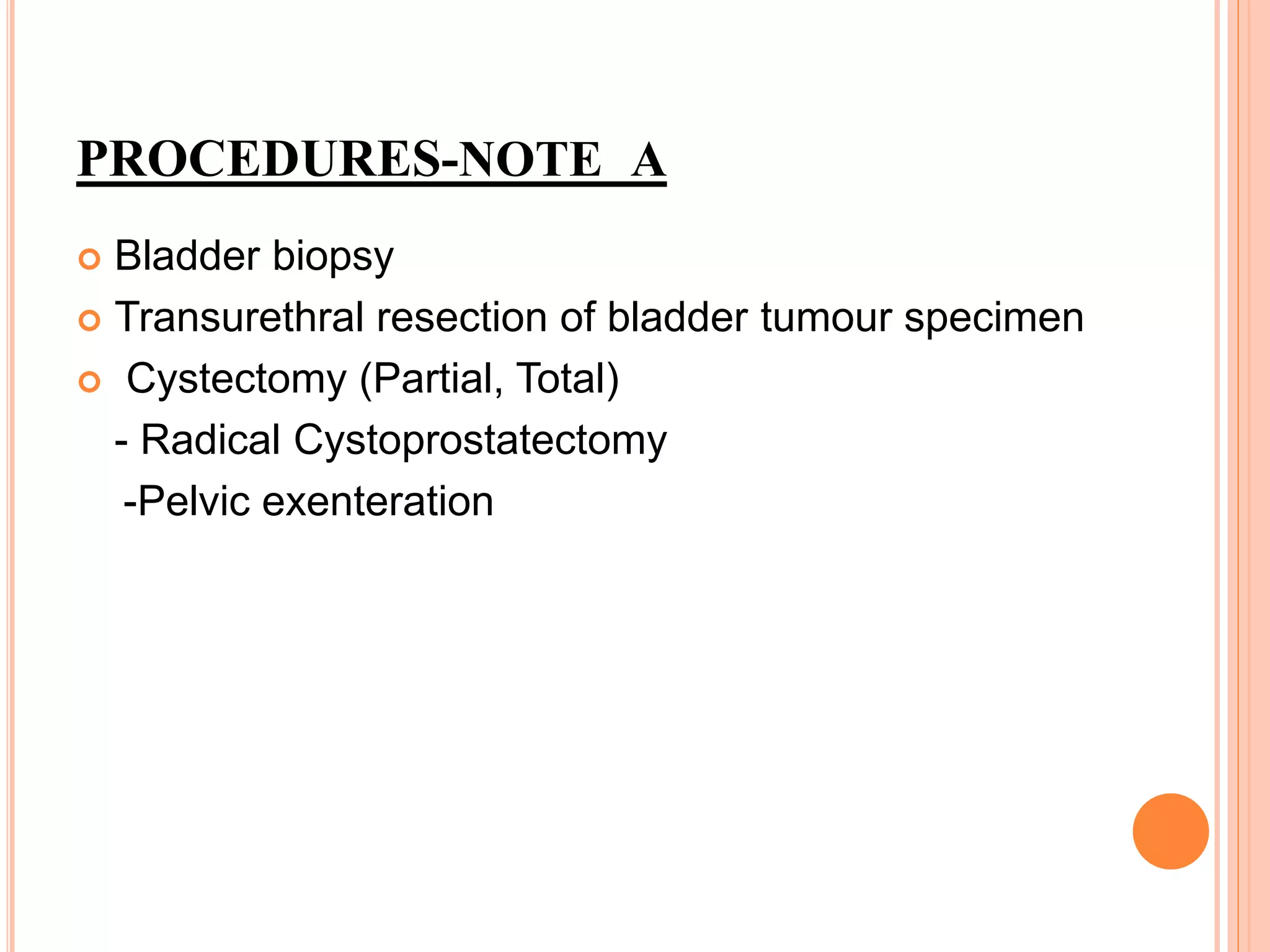 PROCEDURES-NOTE A

Bladder biopsy

Transurethral resection of bladder tumour specimen

Cystectomy (Partial, Total)

- Radical Cystoprostatectomy

-Pelvic exenteration